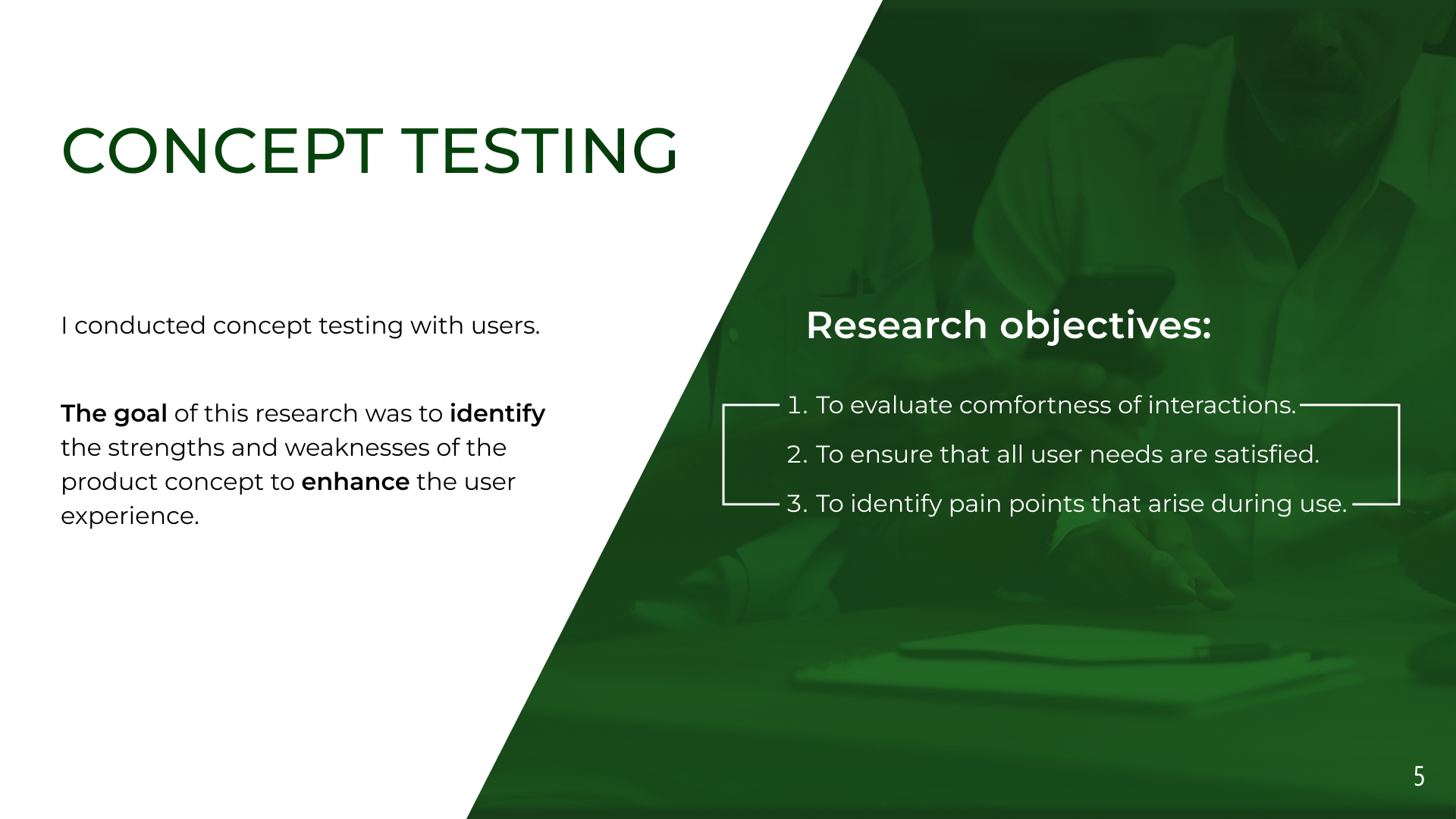 CONCEPT TESTING

I conducted concept testing with users.

The goal of this research was to identify the strengths and weaknesses of the product concept to enhance the user experience.

Research objectives:

1. To evaluate comfortness of interactions.
2. To ensure that all user needs are satisfied.
3. To identify pain points that arise during use.

5